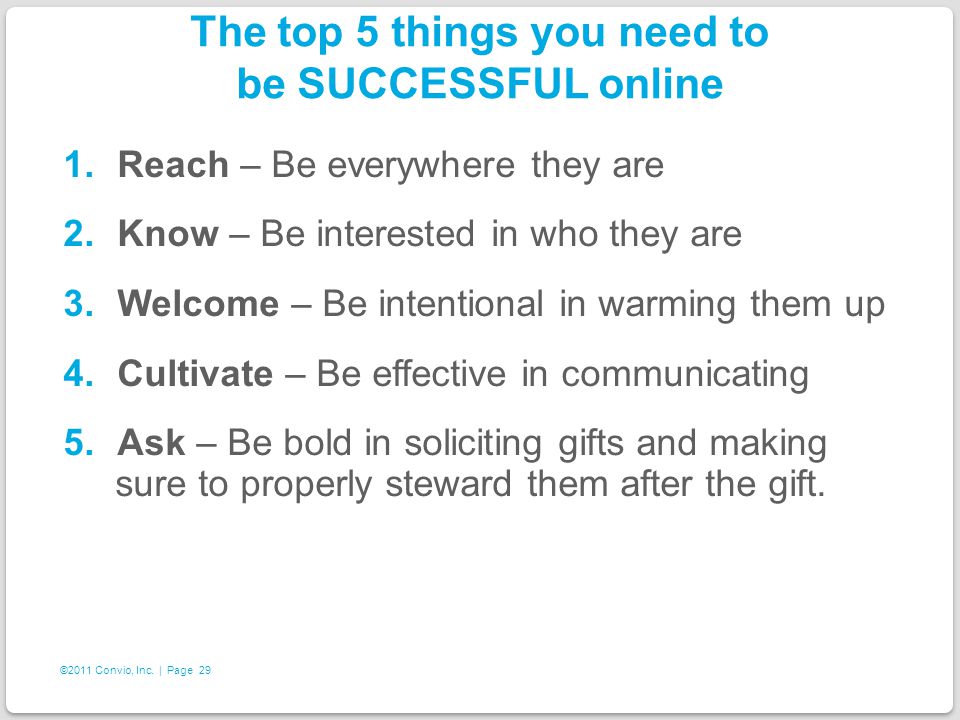 The top 5 things you need to be SUCCESSFUL online

1. Reach – Be everywhere they are
2. Know – Be interested in who they are
3. Welcome – Be intentional in warming them up
4. Cultivate – Be effective in communicating
5. Ask – Be bold in soliciting gifts and making sure to properly steward them after the gift.

©2011 Convio, Inc. | Page 29